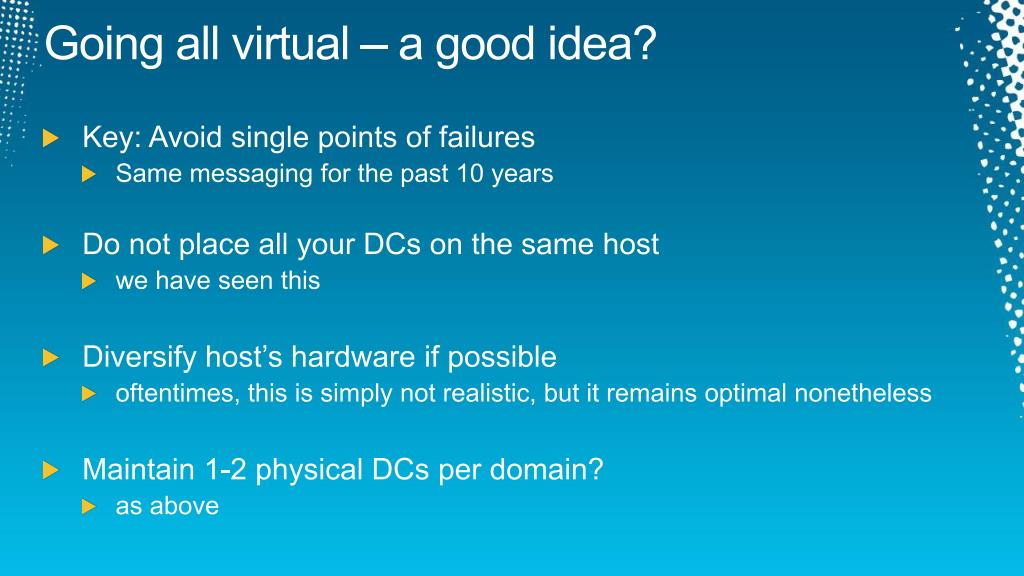 Going all virtual – a good idea?

Key: Avoid single points of failures
Same messaging for the past 10 years

Do not place all your DCs on the same host
we have seen this

Diversify host’s hardware if possible
oftentimes, this is simply not realistic, but it remains optimal nonetheless

Maintain 1-2 physical DCs per domain?
as above